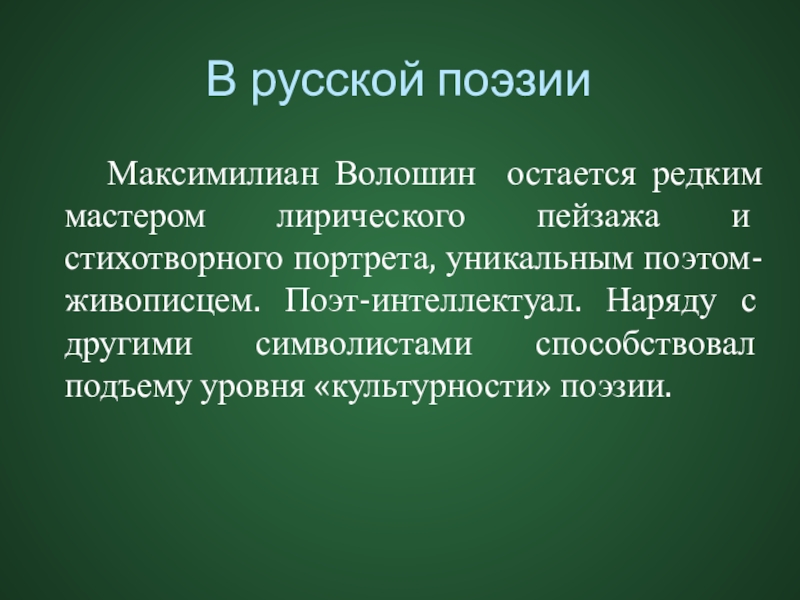 В русской поэзии

Максимилиан Волошин остается редким мастером лирического пейзажа и стихотворного портрета, уникальным поэтом-живописцем. Поэт-интеллектуал. Наряду с другими символистами способствовал подъему уровня «культурности» поэзии.